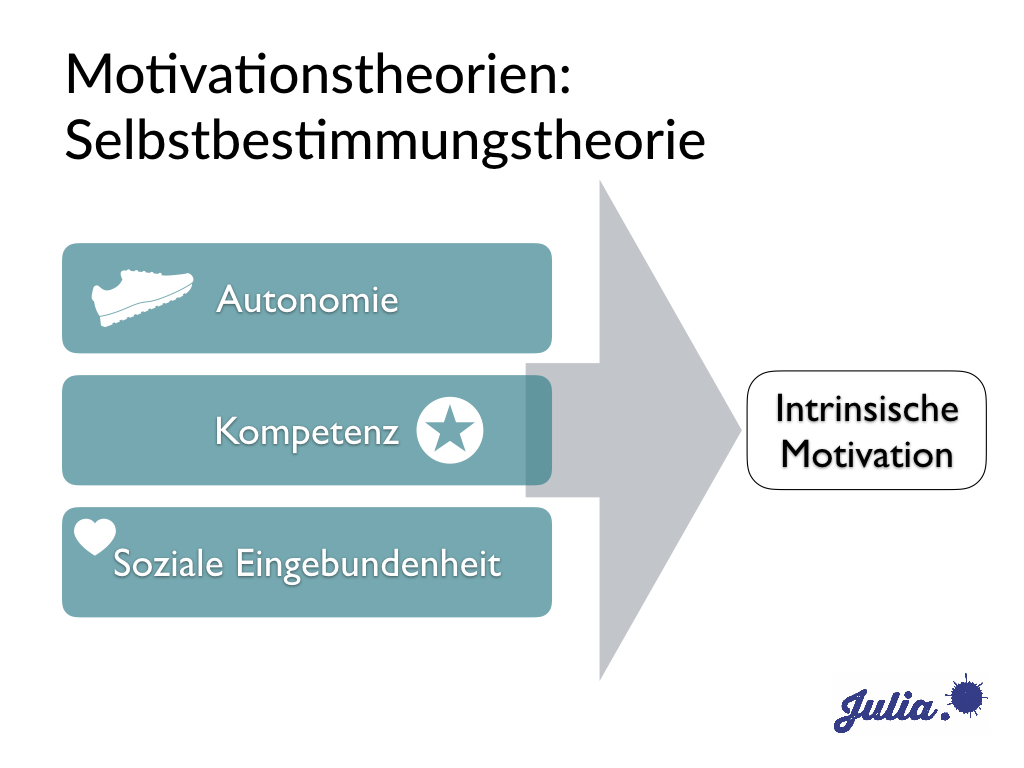 Motivationstheorien: Selbstbestimmungstheorie

Autonomie

Kompetenz

Soziale Eingebundenheit

Intrinsische Motivation

Julia.